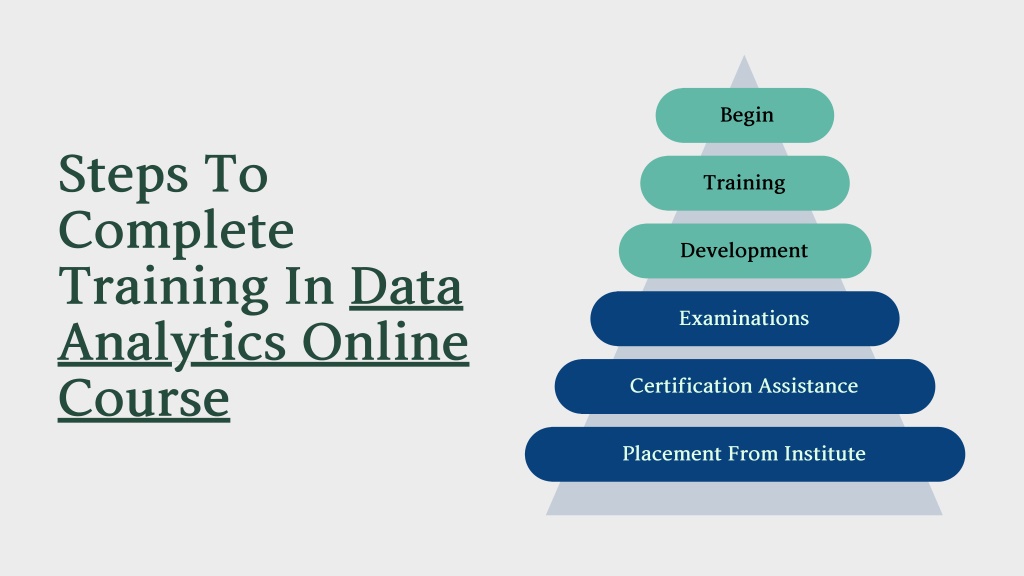 Steps To Complete Training In Data Analytics Online Course

Begin

Training

Development

Examinations

Certification Assistance

Placement From Institute